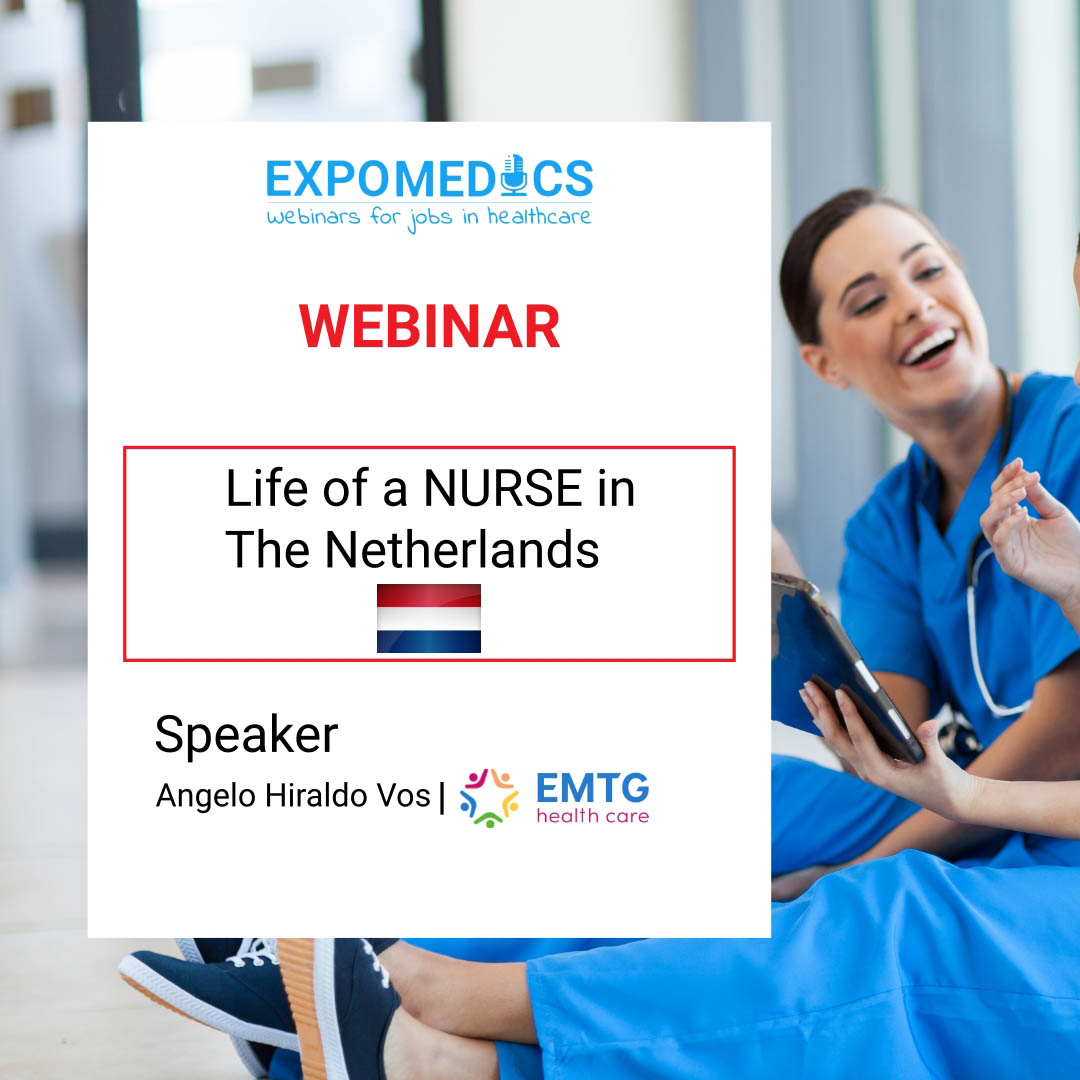 EXPOMEDICS
webinars for jobs in healthcare

WEBINAR

Life of a NURSE in The Netherlands

Speaker
Angelo Hiraldo Vos | EMTG health care